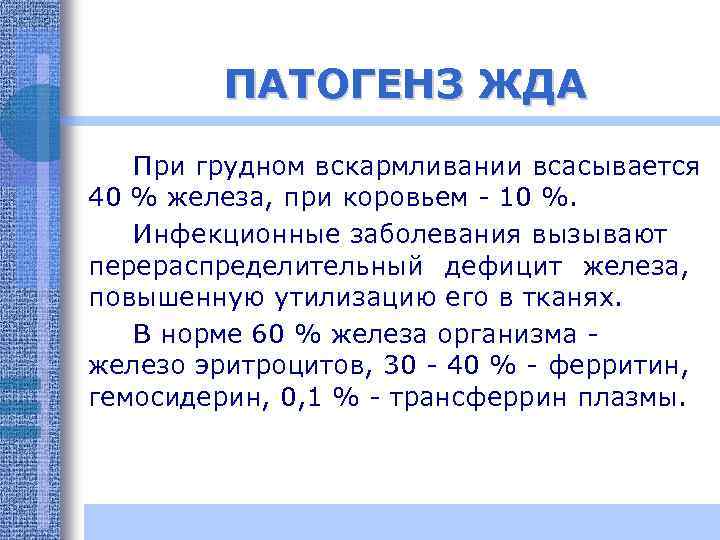 ПАТОГЕНЗ ЖДА

При грудном вскармливании всасывается 40 % железа, при коровьем - 10 %.

Инфекционные заболевания вызывают перераспределительный дефицит железа, повышенную утилизацию его в тканях.

В норме 60 % железа организма - железо эритроцитов, 30 - 40 % - ферритин, гемосидерин, 0,1 % - трансферрин плазмы.